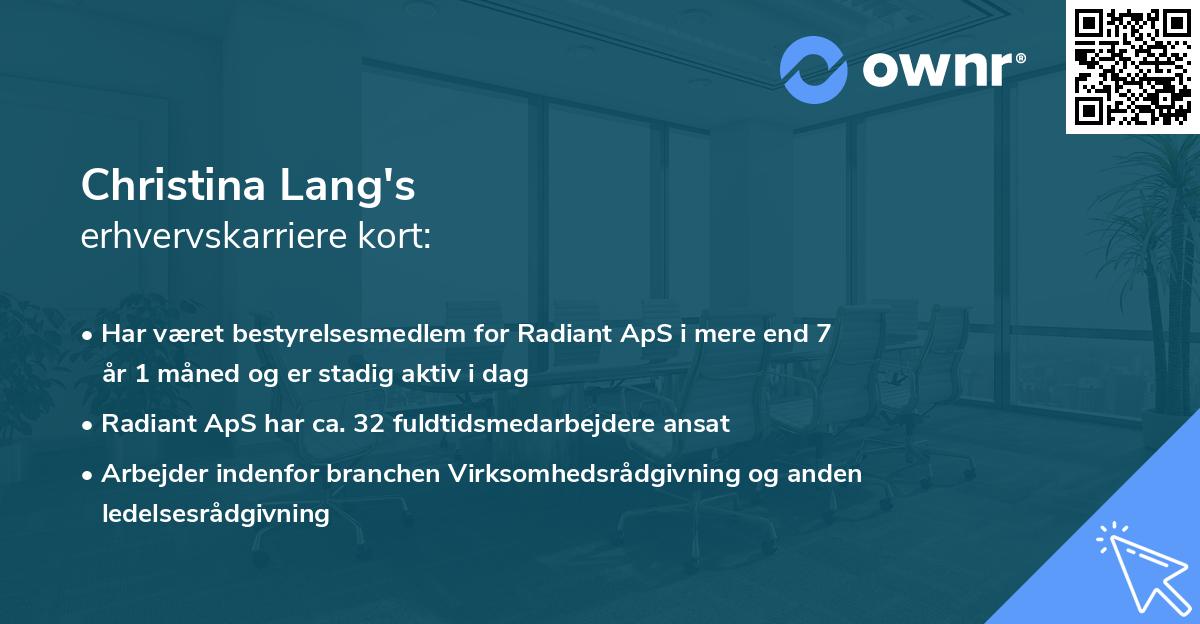 ownr®

Christina Lang's
erhvervskarriere kort:

• Har været bestyrelsesmedlem for Radiant ApS i mere end 7 år 1 måned og er stadig aktiv i dag

• Radiant ApS har ca. 32 fuldtidsmedarbejdere ansat

• Arbejder indenfor branchen Virksomhedsrådgivning og anden ledelsesrådgivning